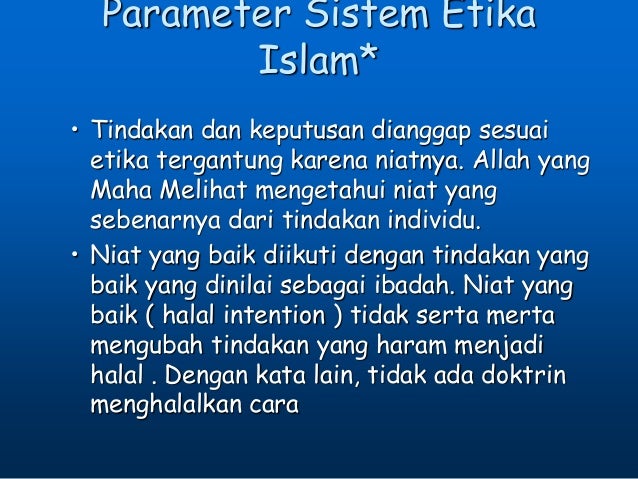 Parameter Sistem Etika Islam*

• Tindakan dan keputusan dianggap sesuai etika tergantung karena niatnya. Allah yang Maha Melihat mengetahui niat yang sebenarnya dari tindakan individu.

• Niat yang baik diikuti dengan tindakan yang baik yang dinilai sebagai ibadah. Niat yang baik ( halal intention ) tidak serta merta mengubah tindakan yang haram menjadi halal . Dengan kata lain, tidak ada doktrin menghalalkan cara